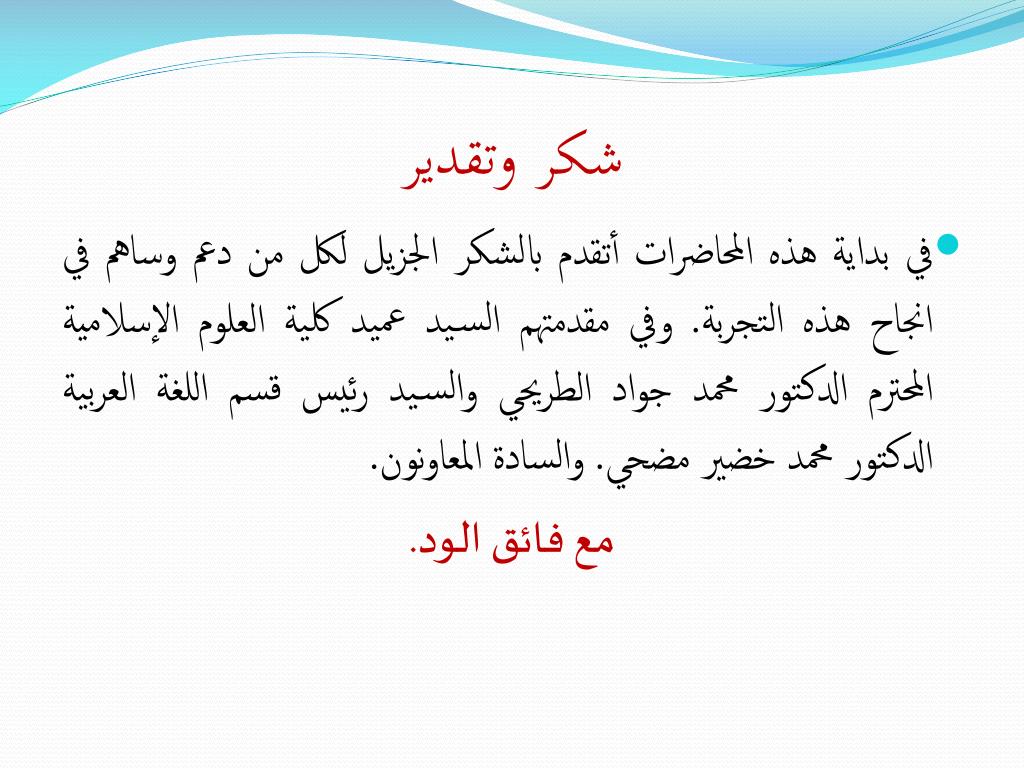 شكر وتقدير

في بداية هذه المحاضرات أتقدم بالشكر الجزيل لكل من دعم وساهم في انجاح هذه التجربة. وفي مقدمتهم السيد عميد كلية العلوم الإسلامية المحترم الدكتور محمد جواد الطريحي والسيد رئيس قسم اللغة العربية الدكتور محمد خضير مضحي. والسادة المعاونون.

مع فائق الود.